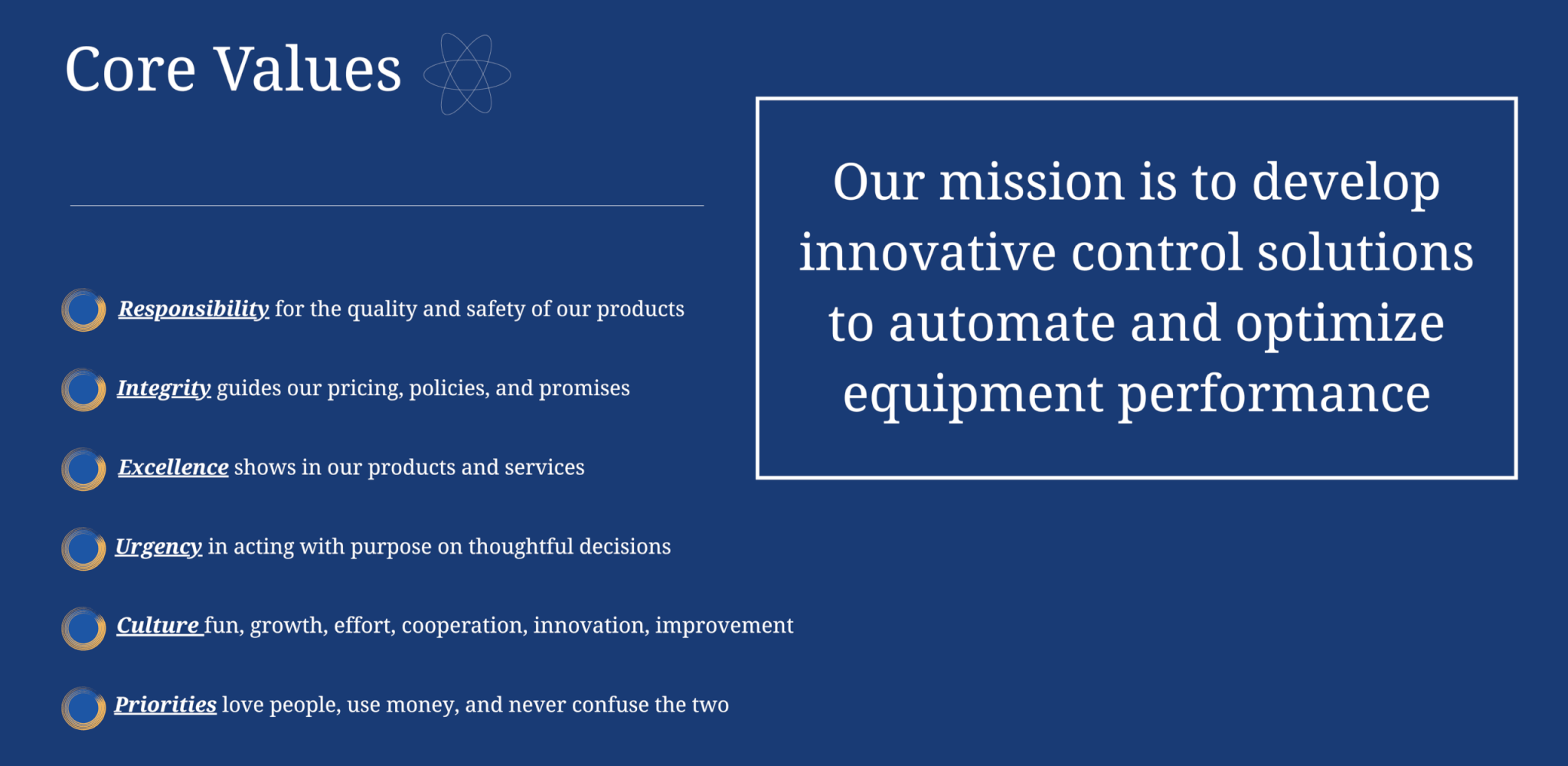 Core Values

Responsibility for the quality and safety of our products

Integrity guides our pricing, policies, and promises

Excellence shows in our products and services

Urgency in acting with purpose on thoughtful decisions

Culture fun, growth, effort, cooperation, innovation, improvement

Priorities love people, use money, and never confuse the two

Our mission is to develop innovative control solutions to automate and optimize equipment performance